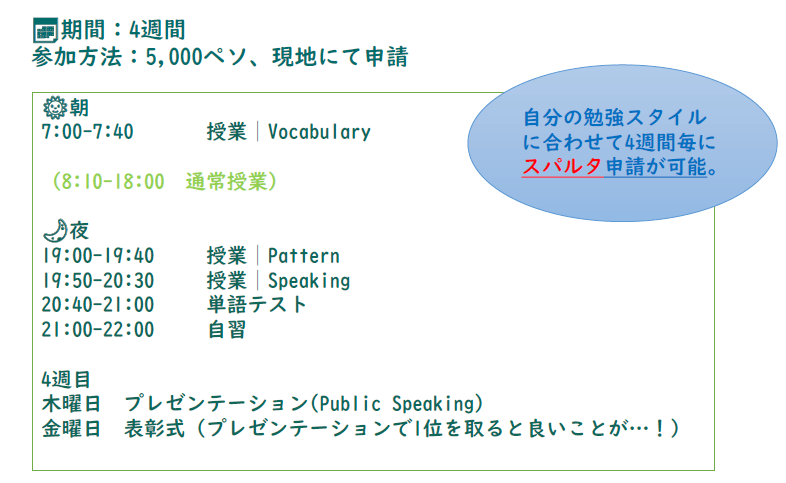 期間：4週間
参加方法：5,000ペソ、現地にて申請

朝
7:00-7:40　授業｜Vocabulary

（8:10-18:00　通常授業）

夜
19:00-19:40　授業｜Pattern
19:50-20:30　授業｜Speaking
20:40-21:00　単語テスト
21:00-22:00　自習

4週目
木曜日　プレゼンテーション(Public Speaking)
金曜日　表彰式（プレゼンテーションで1位を取ると良いことが…！）

自分の勉強スタイルに合わせて4週間毎にスパルタ申請が可能。